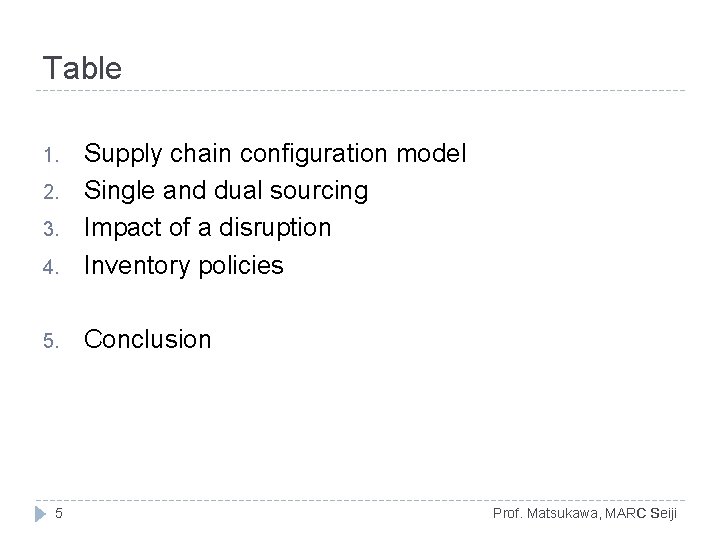 Table

1. Supply chain configuration model
2. Single and dual sourcing
3. Impact of a disruption
4. Inventory policies

5. Conclusion

5

Prof. Matsukawa, MARC Seiji